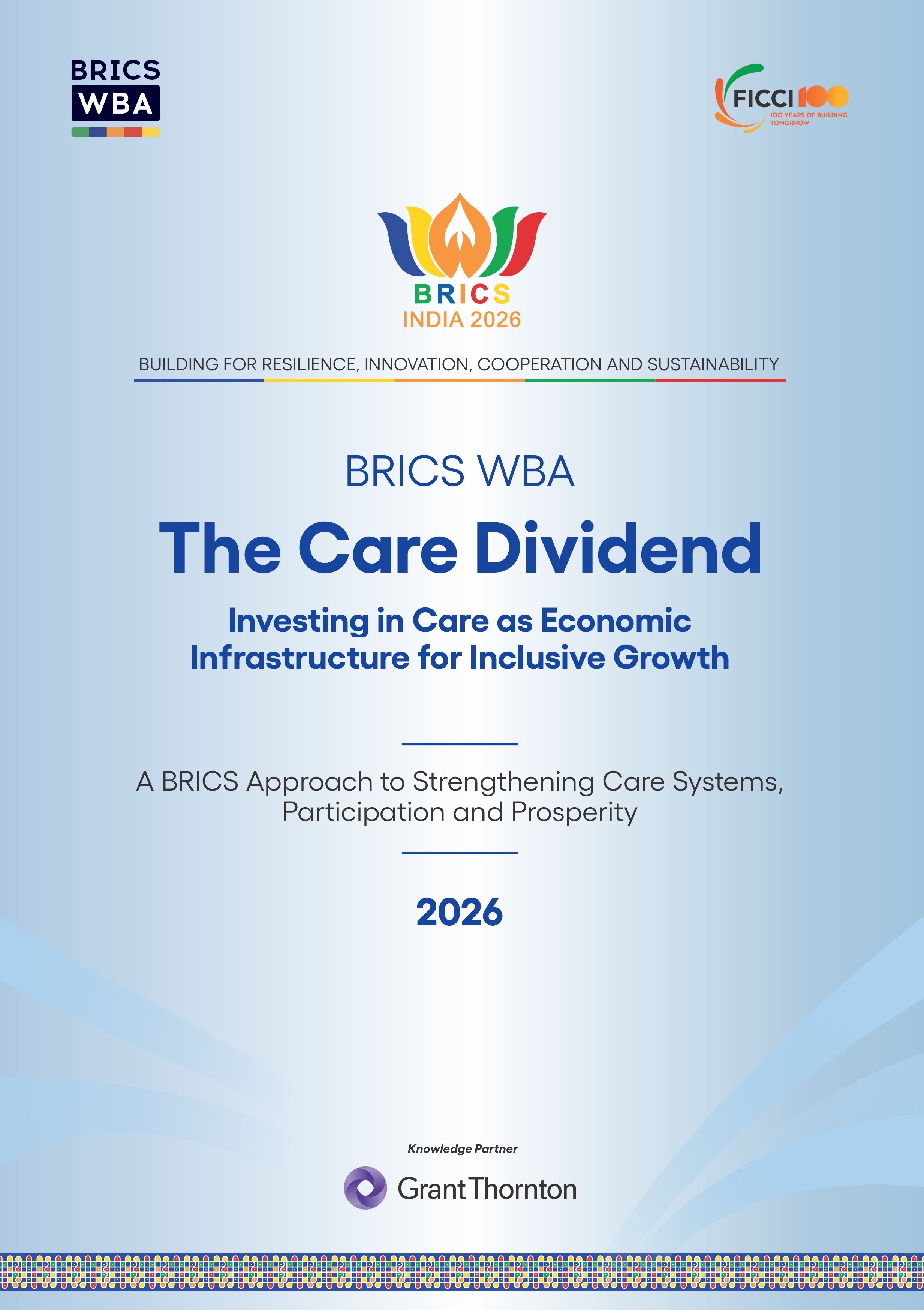 BRICS WBA

FICCI 100
100 YEARS OF BUILDING TOMORROW

BRICS
INDIA 2026

BUILDING FOR RESILIENCE, INNOVATION, COOPERATION AND SUSTAINABILITY

BRICS WBA

The Care Dividend

Investing in Care as Economic Infrastructure for Inclusive Growth

A BRICS Approach to Strengthening Care Systems, Participation and Prosperity

2026

Knowledge Partner

Grant Thornton